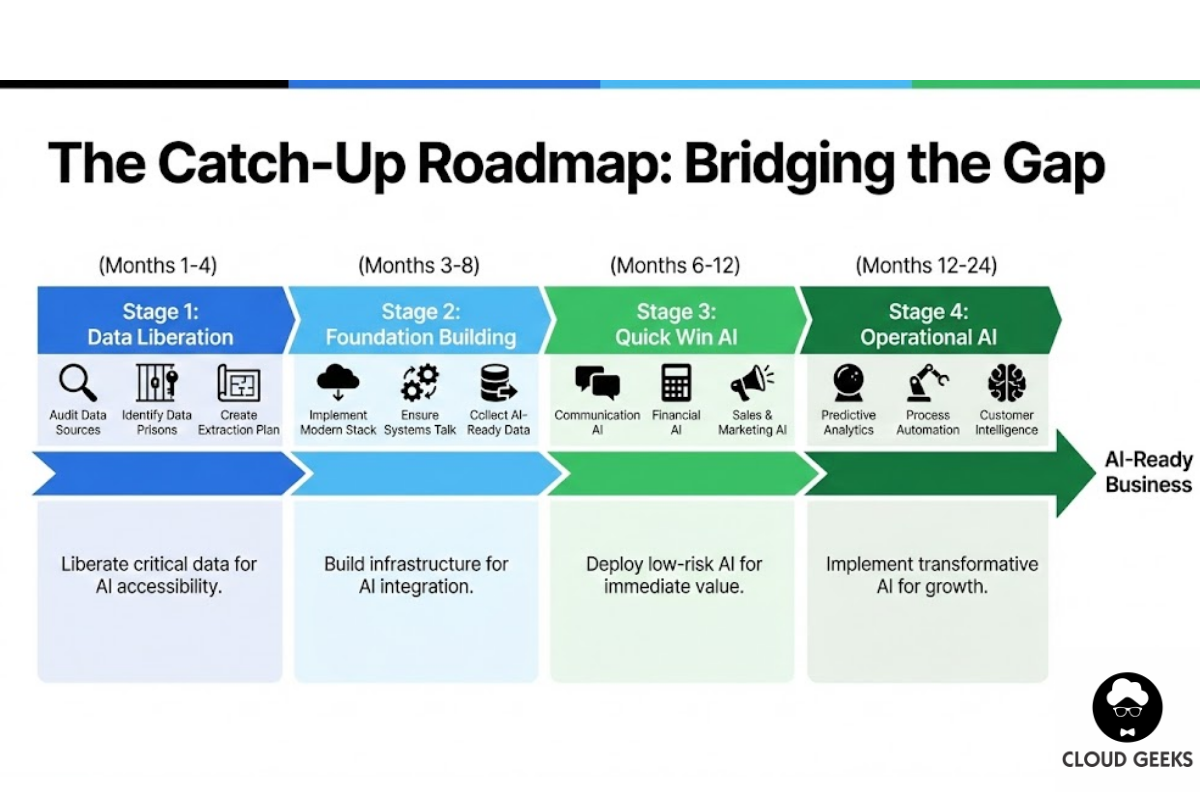 The Catch-Up Roadmap: Bridging the Gap

(Months 1-4)

Stage 1: Data Liberation

Audit Data Sources

Identify Data Prisons

Create Extraction Plan

Liberate critical data for AI accessibility.

(Months 3-8)

Stage 2: Foundation Building

Implement Modern Stack

Ensure Systems Talk

Collect AI-Ready Data

Build infrastructure for AI integration.

(Months 6-12)

Stage 3: Quick Win AI

Communication AI

Financial AI

Sales & Marketing AI

Deploy low-risk AI for immediate value.

(Months 12-24)

Stage 4: Operational AI

Predictive Analytics

Process Automation

Customer Intelligence

Implement transformative AI for growth.

AI-Ready Business

CLOUD GEEKS